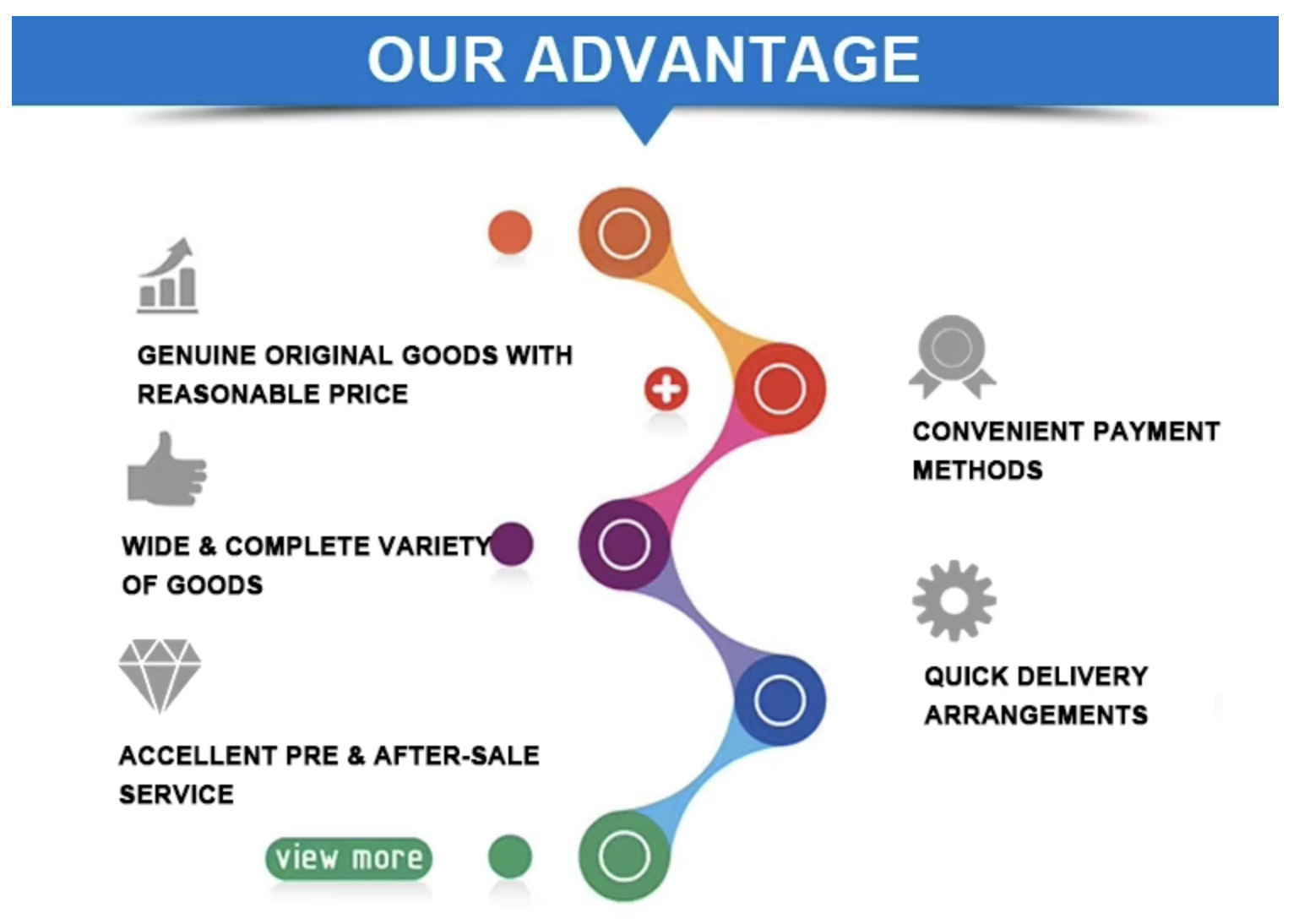 OUR ADVANTAGE

GENUINE ORIGINAL GOODS WITH REASONABLE PRICE

WIDE & COMPLETE VARIETY OF GOODS

ACCELLENT PRE & AFTER-SALE SERVICE

view more

CONVENIENT PAYMENT METHODS

QUICK DELIVERY ARRANGEMENTS